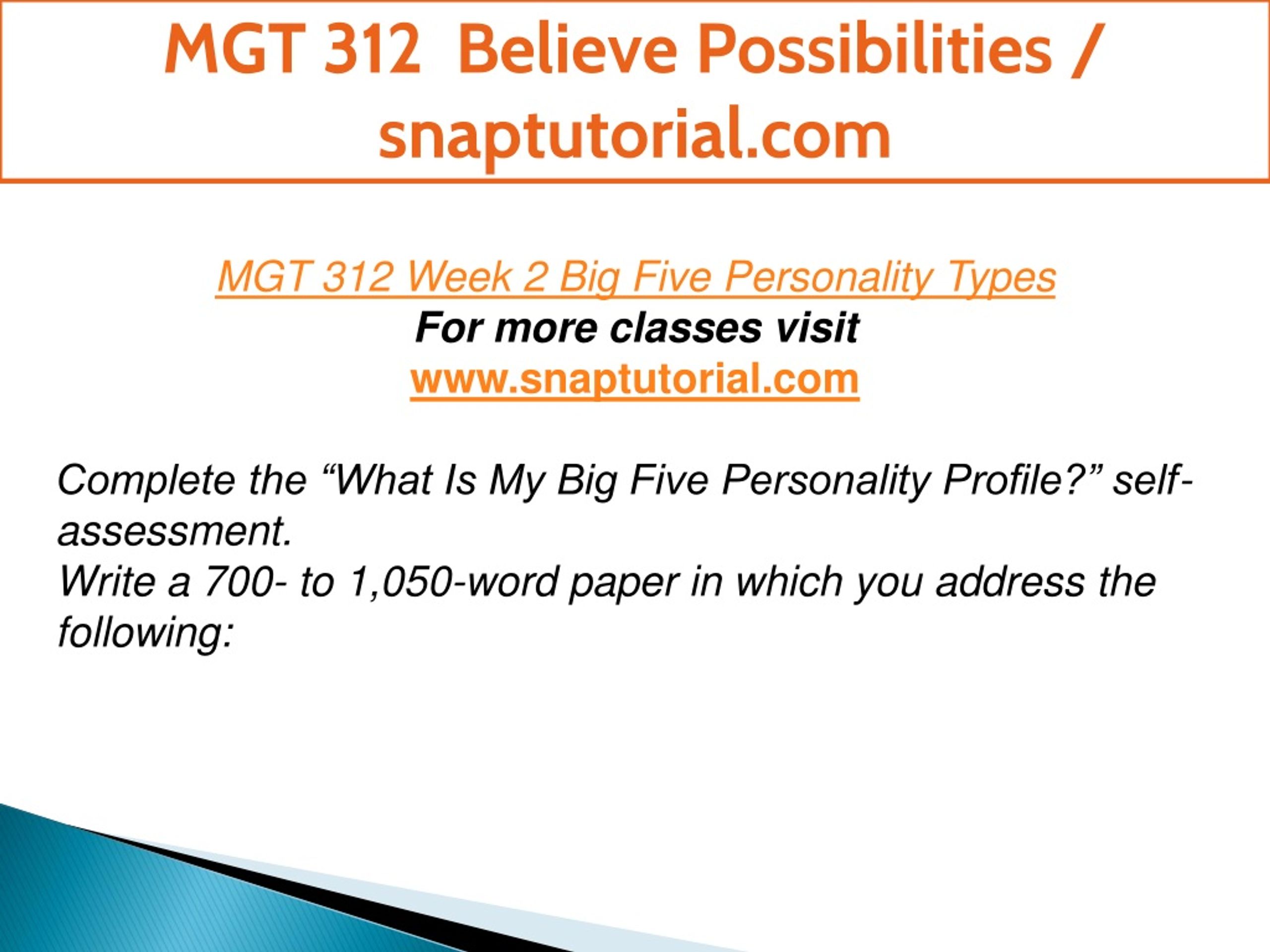 MGT 312 Believe Possibilities / snaptutorial.com

MGT 312 Week 2 Big Five Personality Types
For more classes visit
www.snaptutorial.com

Complete the “What Is My Big Five Personality Profile?” self-assessment.
Write a 700- to 1,050-word paper in which you address the following: